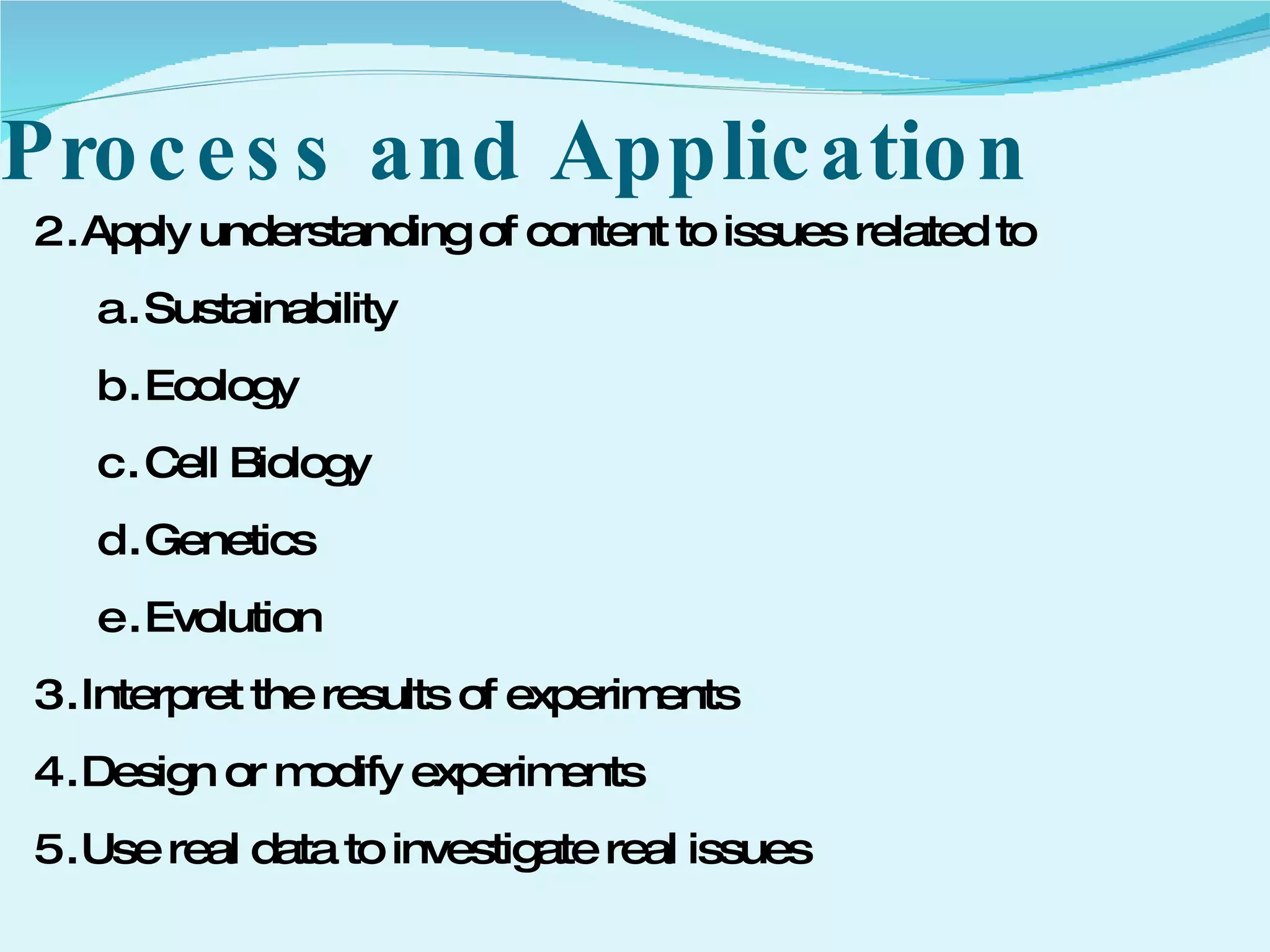 Process and Application

2. Apply understanding of content to issues related to

a. Sustainability

b. Ecology

c. Cell Biology

d. Genetics

e. Evolution

3. Interpret the results of experiments

4. Design or modify experiments

5. Use real data to investigate real issues